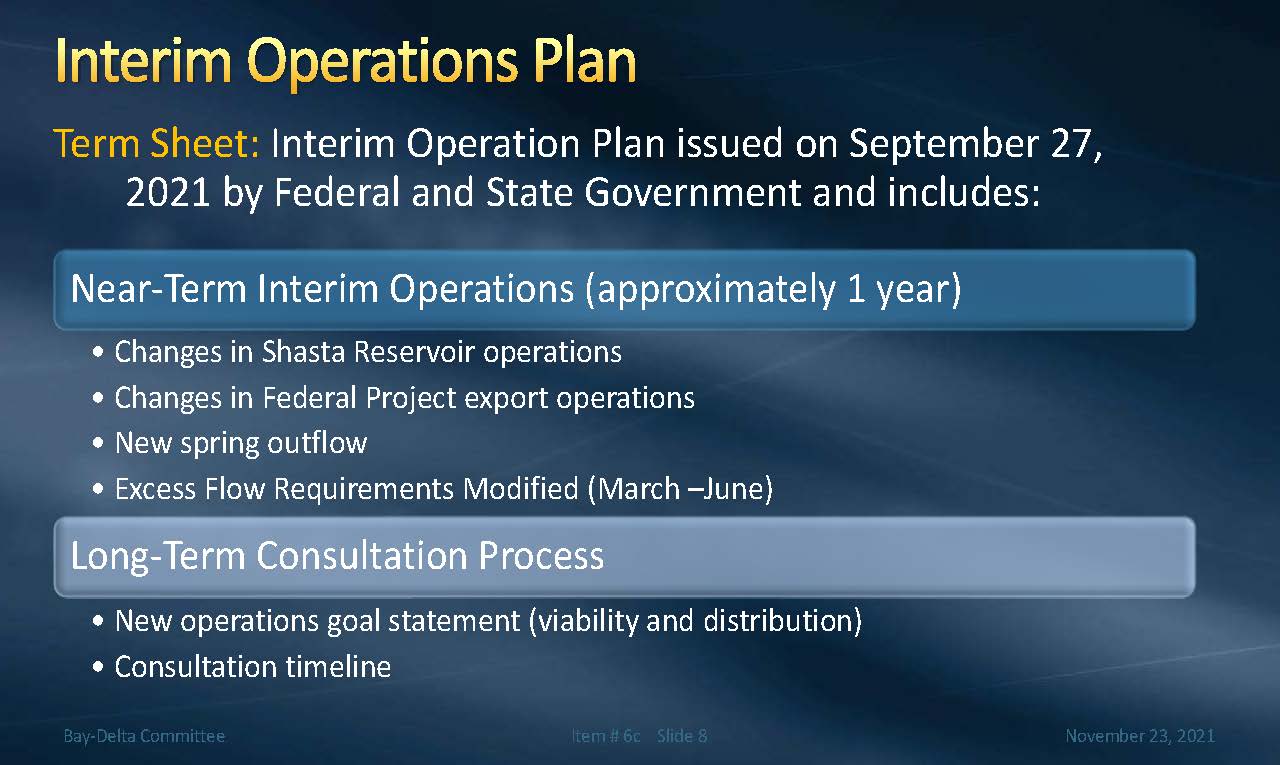 Interim Operations Plan

Term Sheet: Interim Operation Plan issued on September 27, 2021 by Federal and State Government and includes:

Near-Term Interim Operations (approximately 1 year)

• Changes in Shasta Reservoir operations
• Changes in Federal Project export operations
• New spring outflow
• Excess Flow Requirements Modified (March –June)

Long-Term Consultation Process

• New operations goal statement (viability and distribution)
• Consultation timeline

Bay-Delta Committee

Item # 6c Slide 8

November 23, 2021